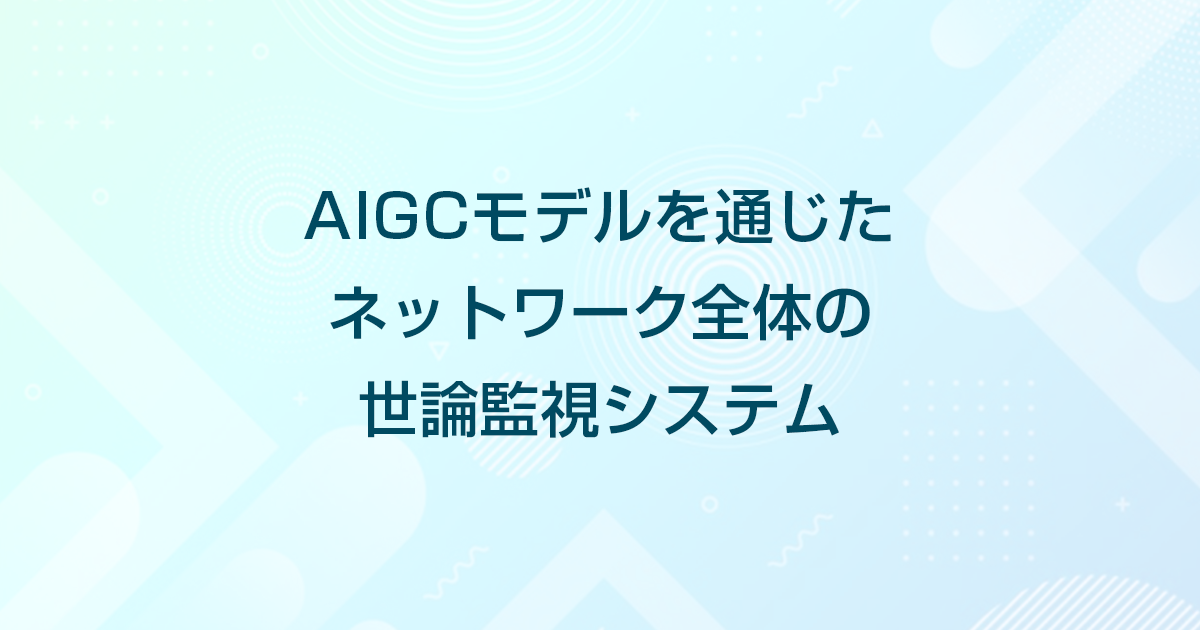 AIGCモデルを通じた
ネットワーク全体の
世論監視システム